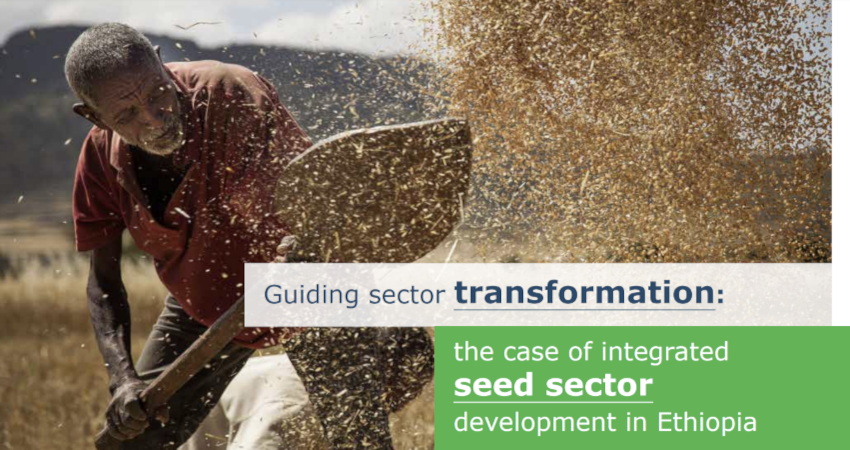 Guiding sector transformation:

the case of integrated seed sector development in Ethiopia